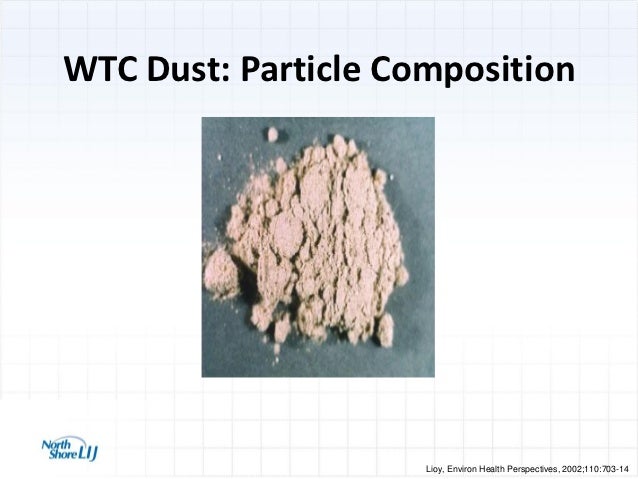 WTC Dust: Particle Composition

North Shore LIJ

Lioy, Environ Health Perspectives, 2002;110:703-14